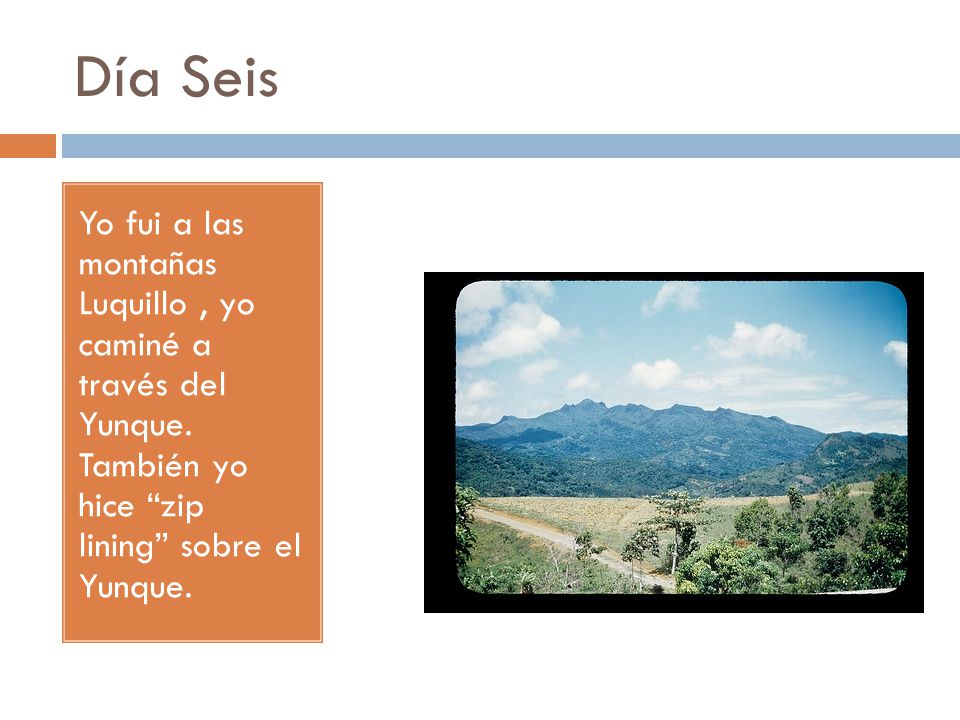 Día Seis

Yo fui a las montañas Luquillo , yo caminé a través del Yunque. También yo hice “zip lining” sobre el Yunque.